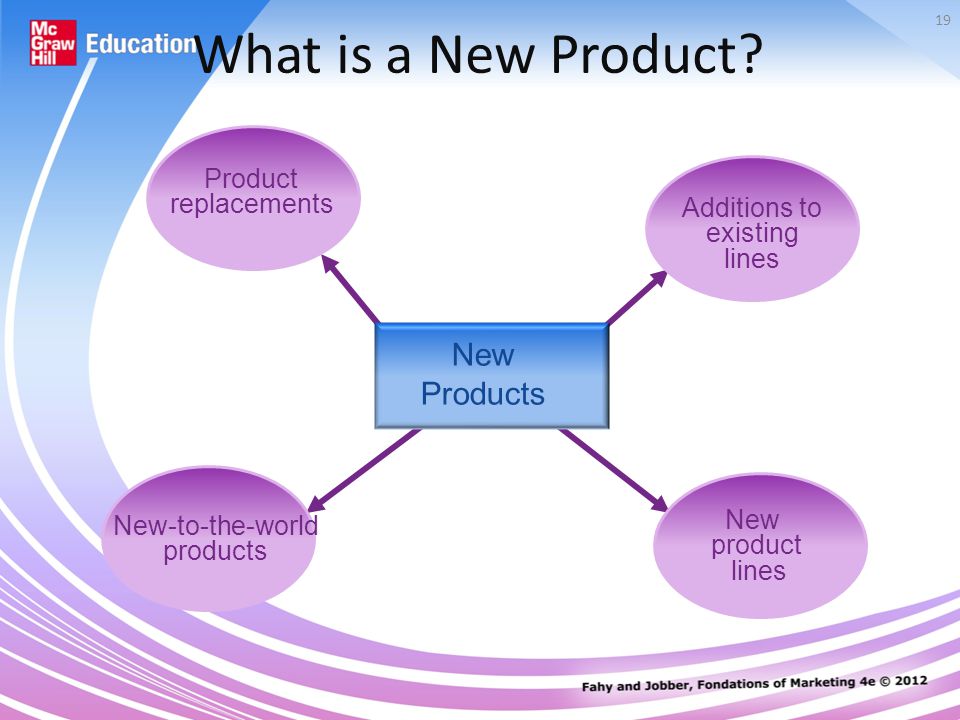 Mc Graw Hill Education

19

What is a New Product?

Product replacements

Additions to existing lines

New Products

New-to-the-world products

New product lines

Fahy and Jobber, Fondations of Marketing 4e © 2012